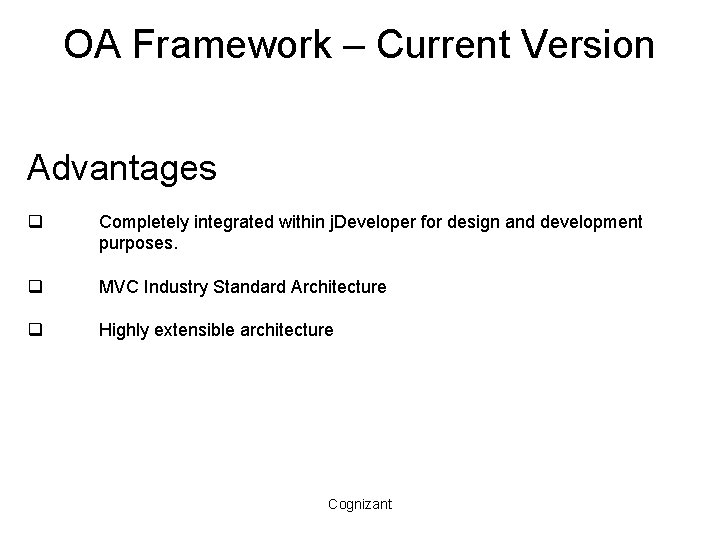 OA Framework – Current Version

Advantages

❑ Completely integrated within jDeveloper for design and development purposes.

❑ MVC Industry Standard Architecture

❑ Highly extensible architecture

Cognizant